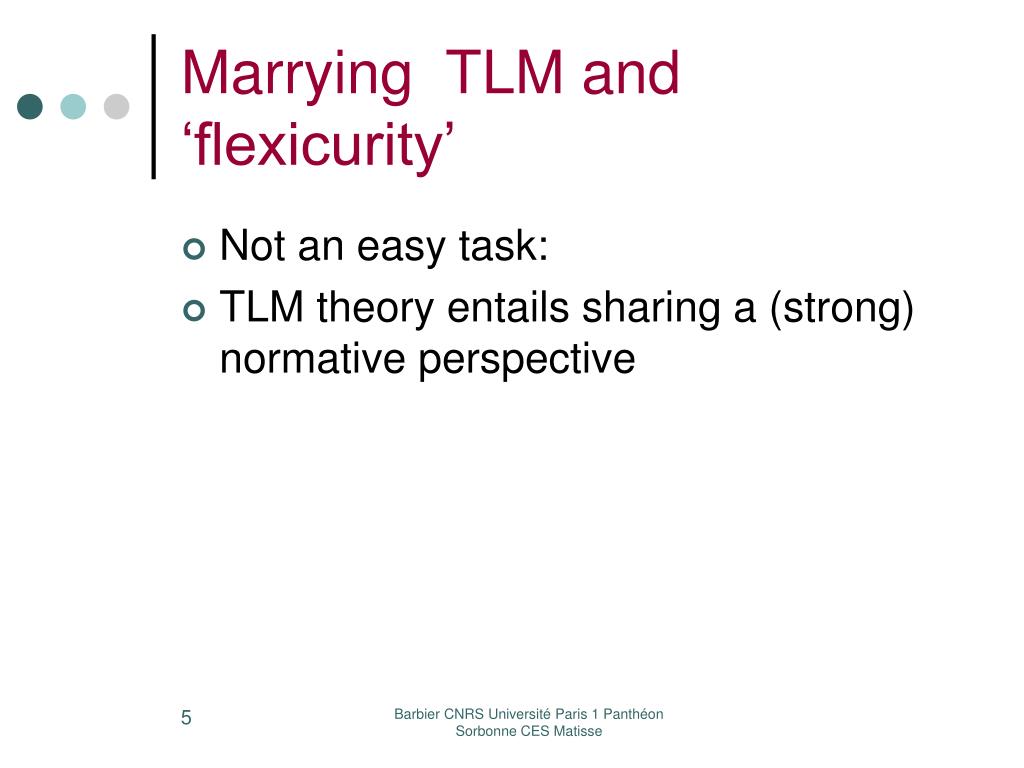 Marrying TLM and ‘flexicurity’

Not an easy task:

TLM theory entails sharing a (strong) normative perspective

5

Barbier CNRS Université Paris 1 Panthéon Sorbonne CES Matisse